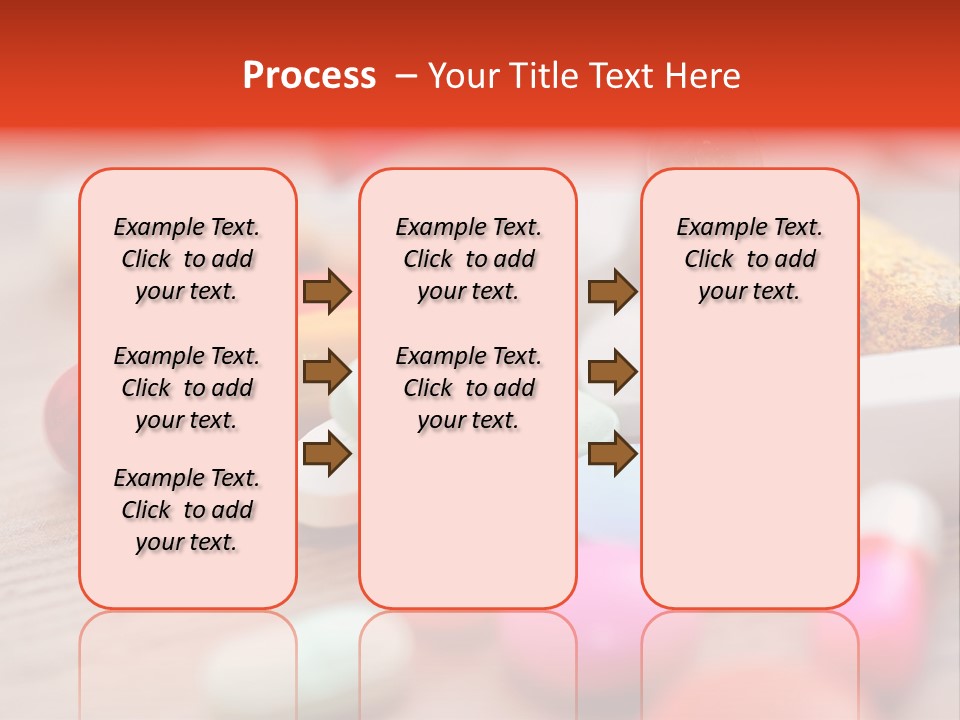 Process – Your Title Text Here

Example Text. Click to add your text.

Example Text. Click to add your text.

Example Text. Click to add your text.

Example Text. Click to add your text.

Example Text. Click to add your text.

Example Text. Click to add your text.